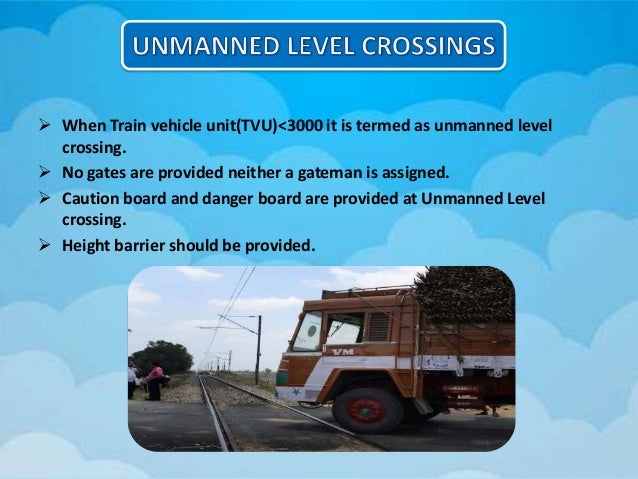 UNMANNED LEVEL CROSSINGS

➢ When Train vehicle unit(TVU)<3000 it is termed as unmanned level crossing.

➢ No gates are provided neither a gateman is assigned.

➢ Caution board and danger board are provided at Unmanned Level crossing.

➢ Height barrier should be provided.

VM